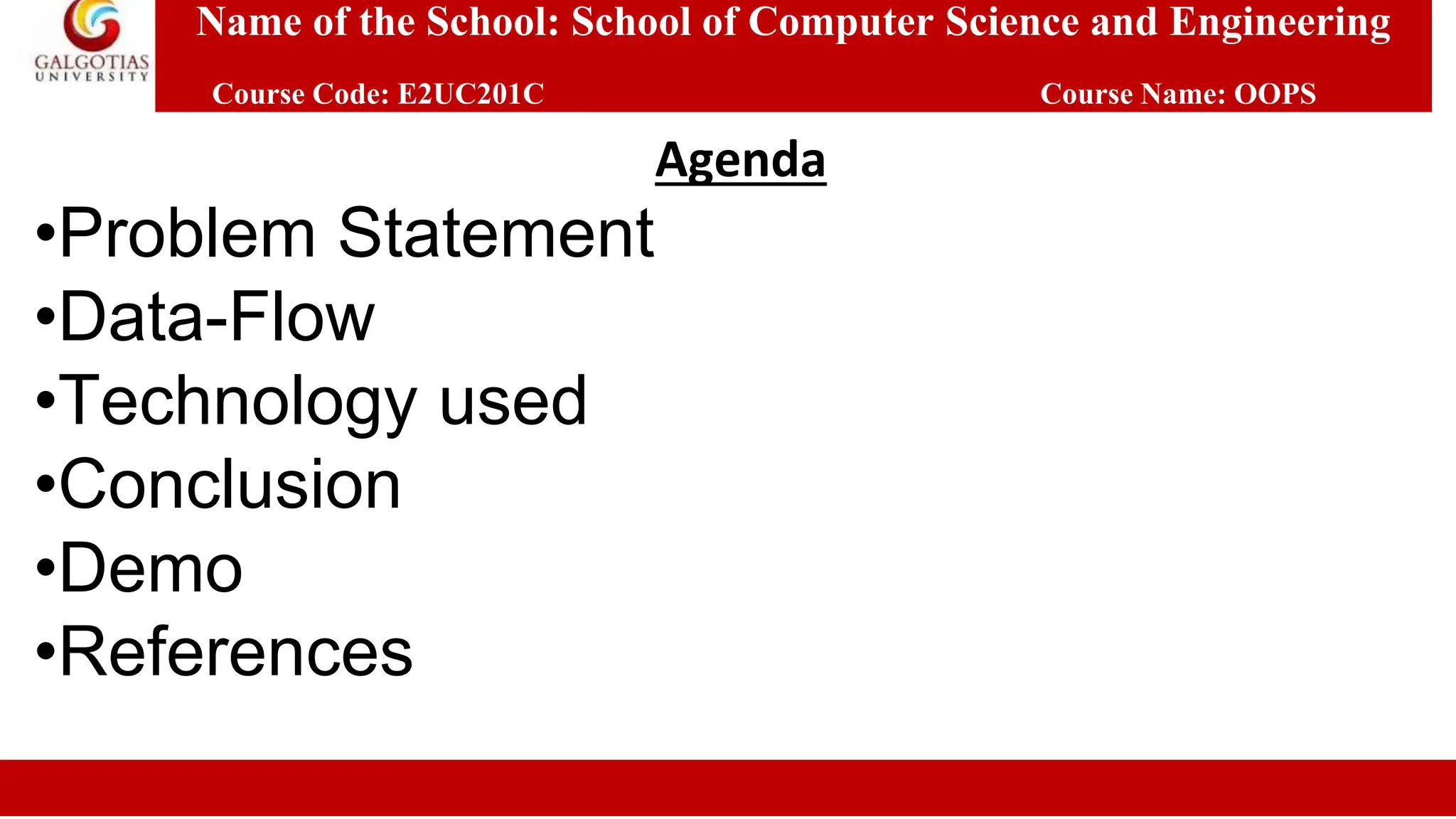 GALGOTIAS UNIVERSITY

Name of the School: School of Computer Science and Engineering

Course Code: E2UC201C

Course Name: OOPS

Agenda

•Problem Statement
•Data-Flow
•Technology used
•Conclusion
•Demo
•References